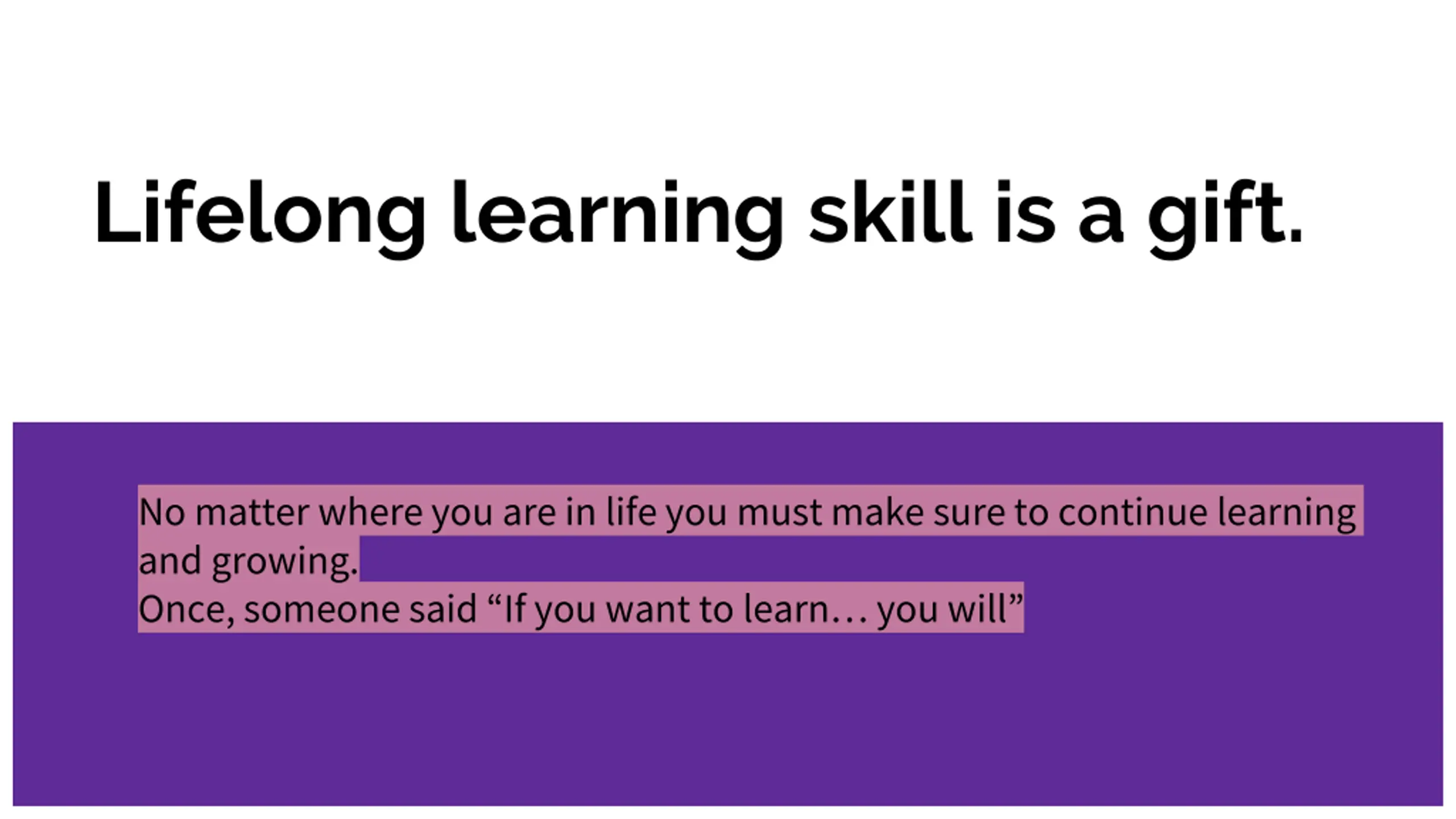 Lifelong learning skill is a gift.

No matter where you are in life you must make sure to continue learning and growing.
Once, someone said “If you want to learn… you will”